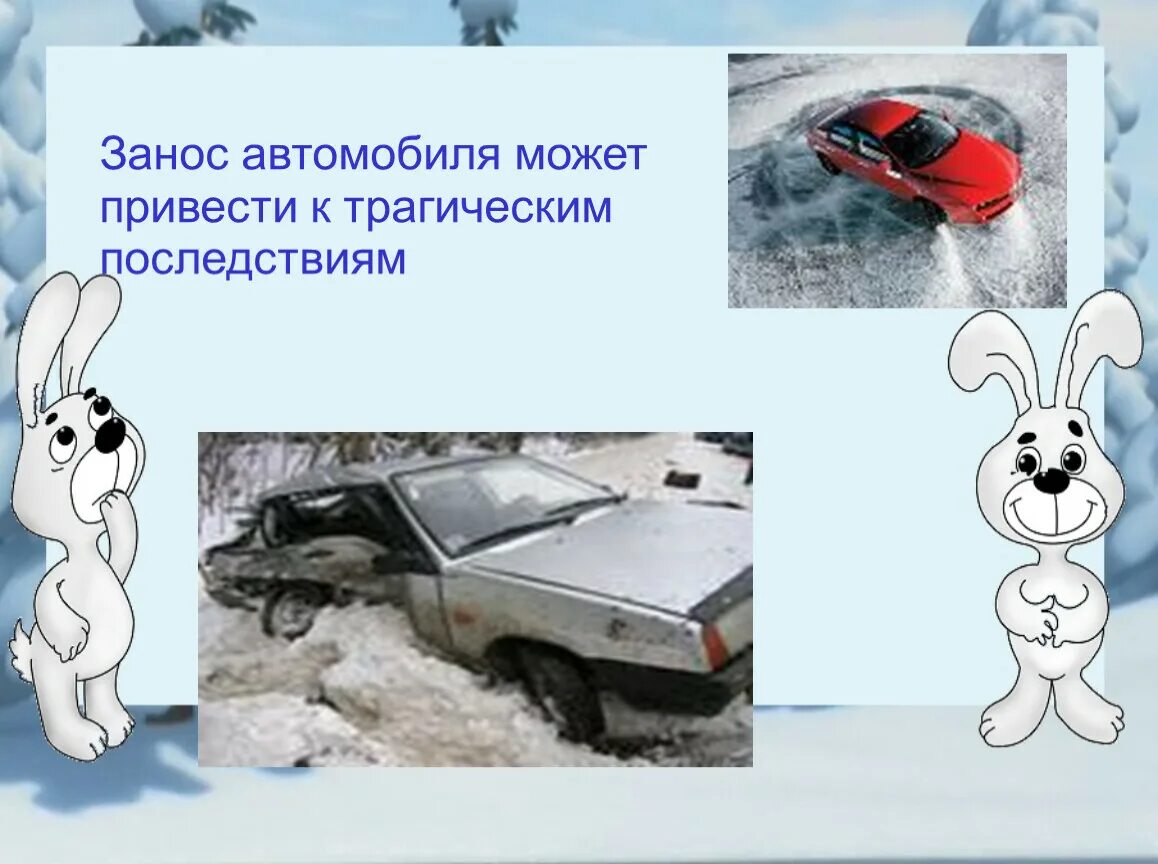 Занос автомобиля может привести к трагическим последствиям